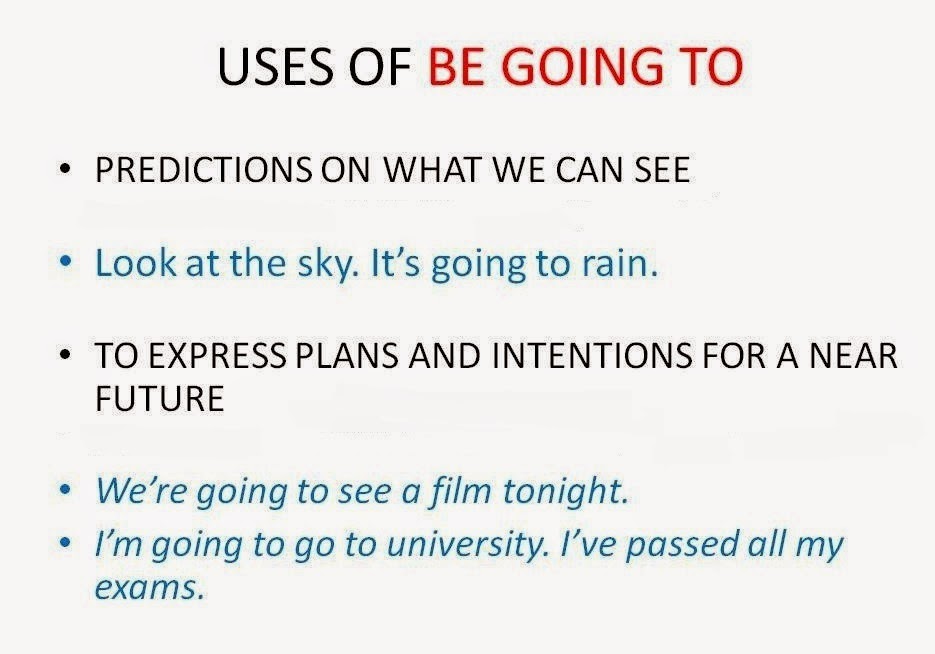 USES OF BE GOING TO

• PREDICTIONS ON WHAT WE CAN SEE

• Look at the sky. It's going to rain.

• TO EXPRESS PLANS AND INTENTIONS FOR A NEAR FUTURE

• We're going to see a film tonight.
• I'm going to go to university. I've passed all my exams.